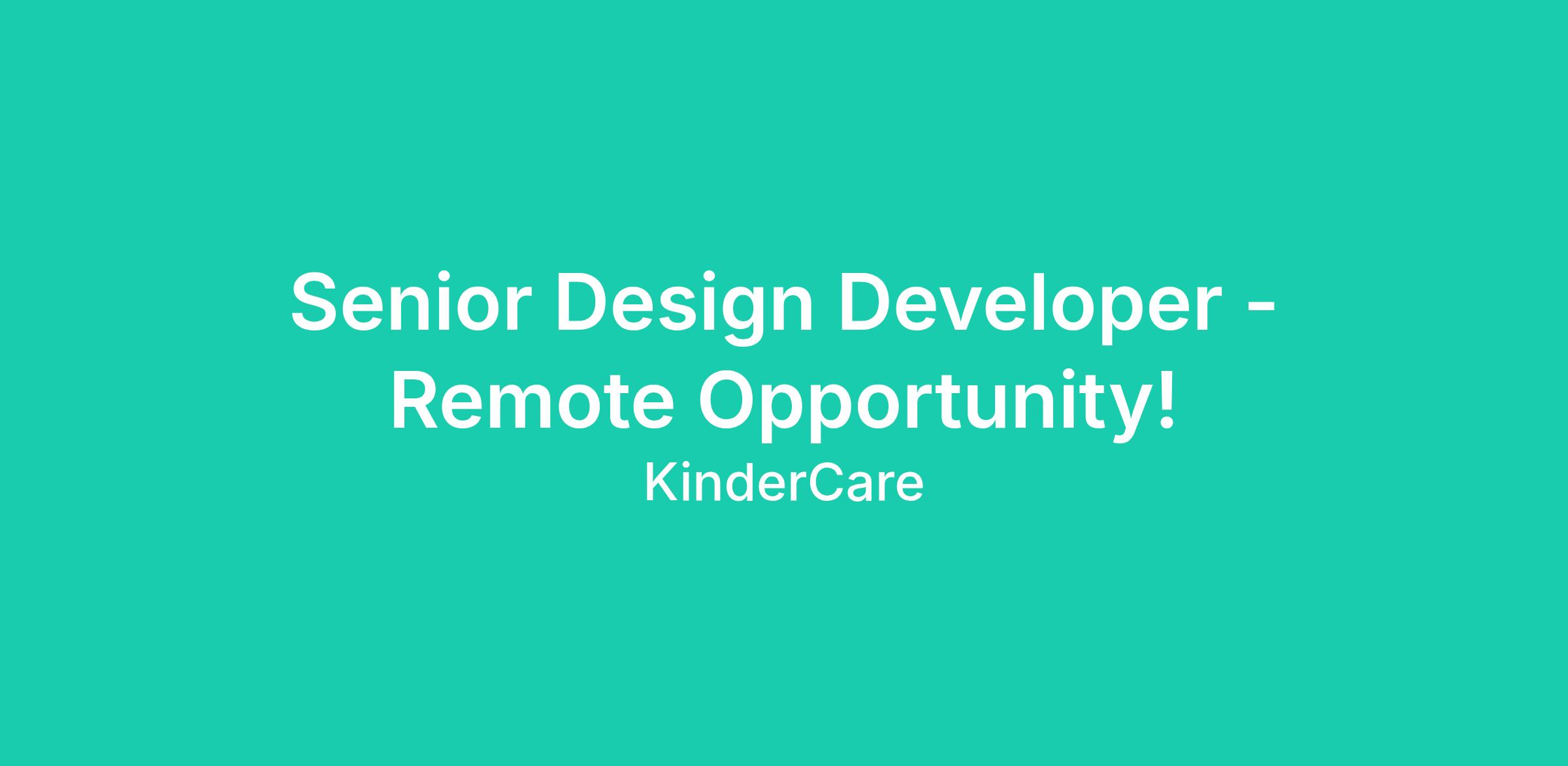 Senior Design Developer - Remote Opportunity!

KinderCare